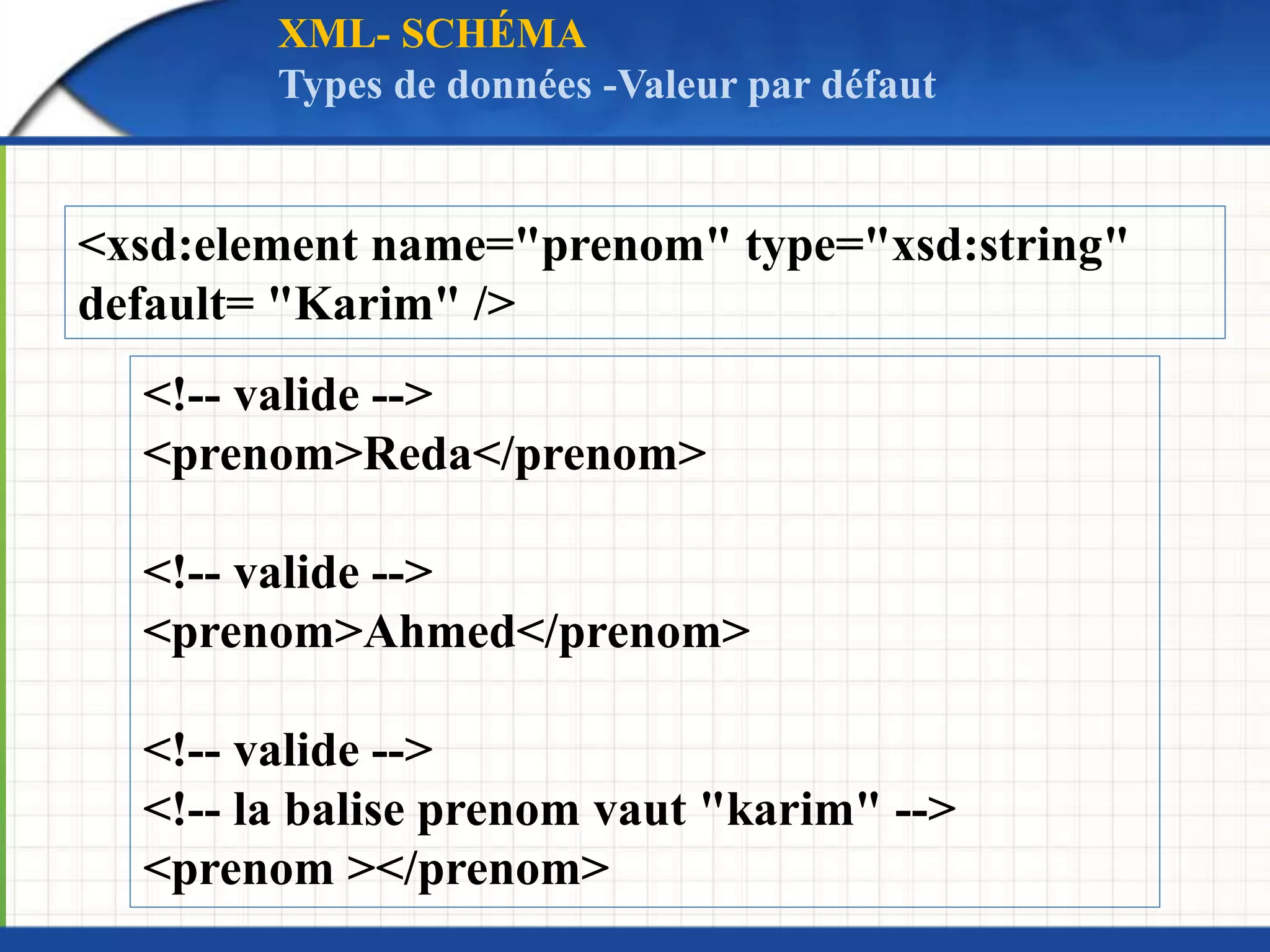 XML- SCHÉMA
Types de données -Valeur par défaut

<xsd:element name="prenom" type="xsd:string" default= "Karim" />

<!-- valide -->
<prenom>Reda</prenom>

<!-- valide -->
<prenom>Ahmed</prenom>

<!-- valide -->
<!-- la balise prenom vaut "karim" -->
<prenom ></prenom>